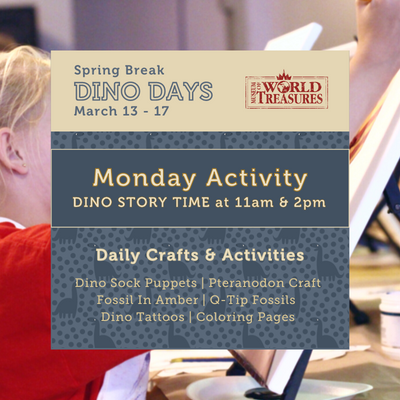 Spring Break
DINO DAYS
March 13 - 17

MUSEUM OF WORLD TREASURES

Monday Activity
DINO STORY TIME at 11am & 2pm

Daily Crafts & Activities

Dino Sock Puppets | Pteranodon Craft
Fossil In Amber | Q-Tip Fossils
Dino Tattoos | Coloring Pages